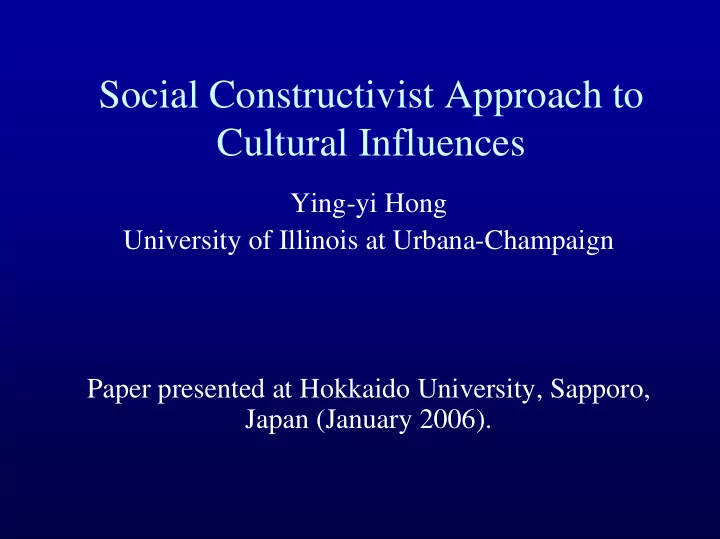 Social Constructivist Approach to Cultural Influences

Ying-yi Hong
University of Illinois at Urbana-Champaign

Paper presented at Hokkaido University, Sapporo, Japan (January 2006).